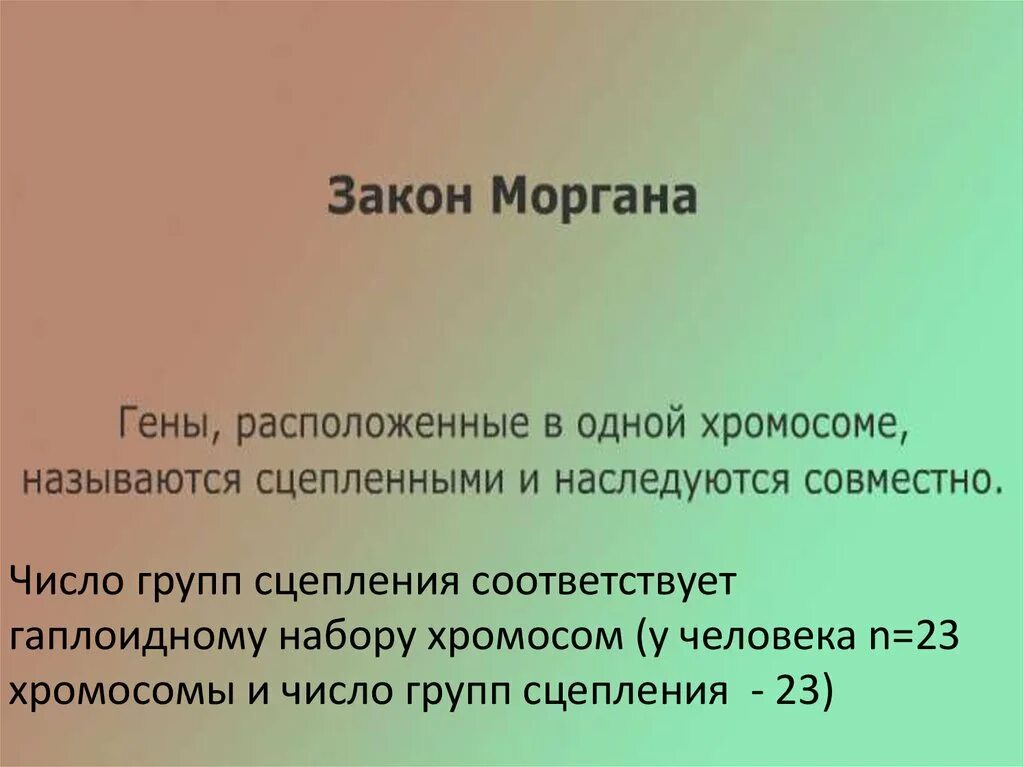 Закон Моргана

Гены, расположенные в одной хромосоме, называются сцепленными и наследуются совместно.

Число групп сцепления соответствует гаплоидному набору хромосом (у человека n=23 хромосомы и число групп сцепления - 23)